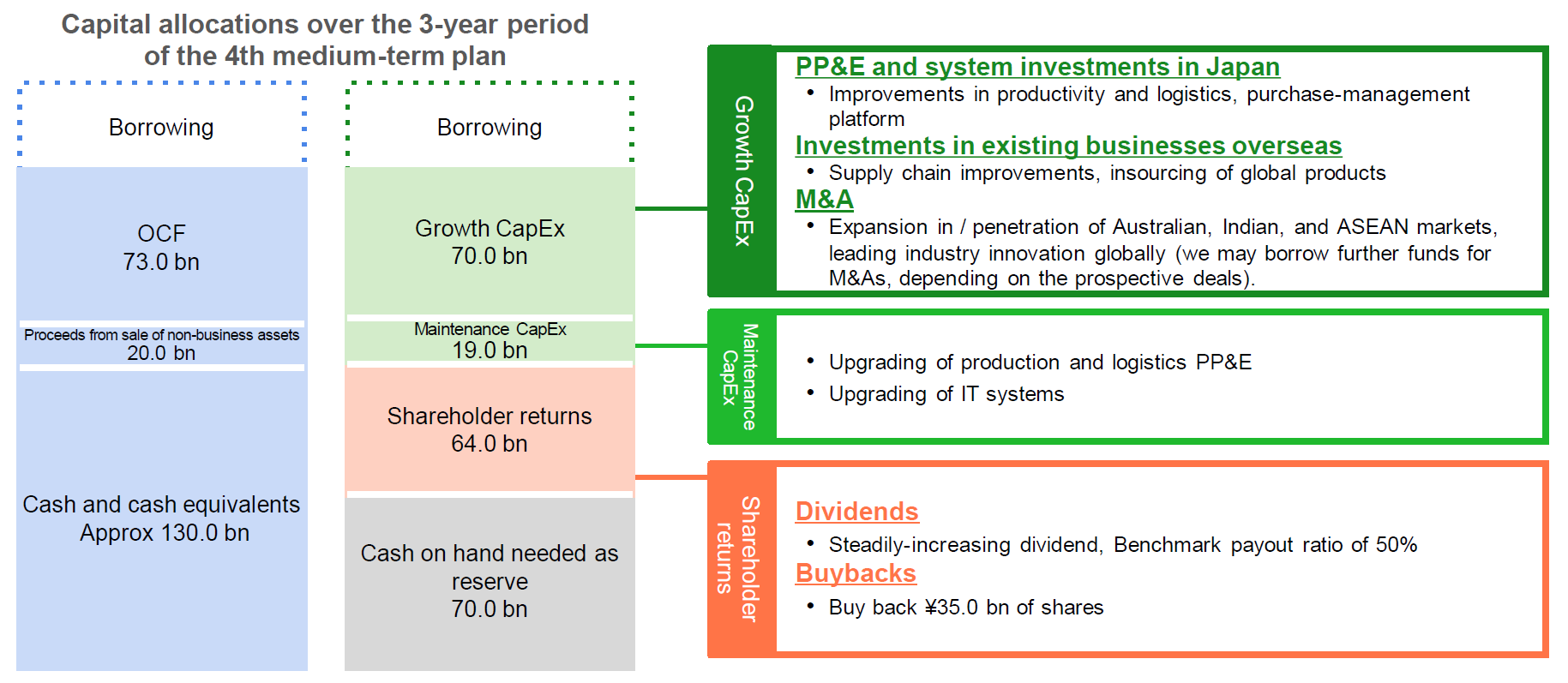 Capital allocations over the 3-year period of the 4th medium-term plan

Borrowing

OCF
73.0 bn

Proceeds from sale of non-business assets
20.0 bn

Cash and cash equivalents
Approx 130.0 bn

Borrowing

Growth CapEx
70.0 bn

Maintenance CapEx
19.0 bn

Shareholder returns
64.0 bn

Cash on hand needed as reserve
70.0 bn

Growth CapEx

PP&E and system investments in Japan
• Improvements in productivity and logistics, purchase-management platform
Investments in existing businesses overseas
• Supply chain improvements, insourcing of global products
M&A
• Expansion in / penetration of Australian, Indian, and ASEAN markets, leading industry innovation globally (we may borrow further funds for M&As, depending on the prospective deals).

Maintenance CapEx

• Upgrading of production and logistics PP&E
• Upgrading of IT systems

Shareholder returns

Dividends
• Steadily-increasing dividend, Benchmark payout ratio of 50%
Buybacks
• Buy back ¥35.0 bn of shares